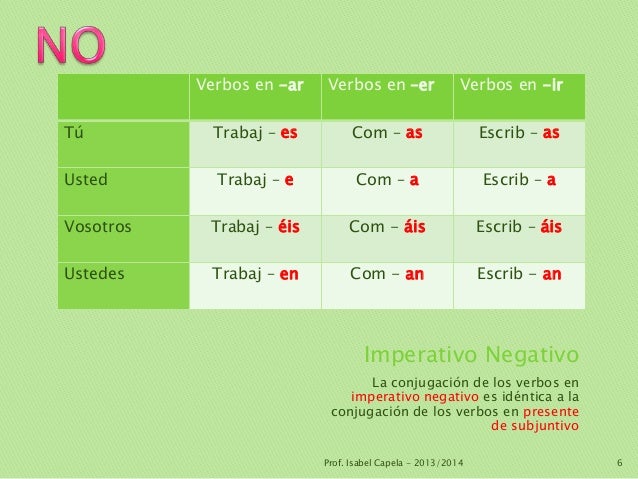 NO

| | Verbos en -ar | Verbos en -er | Verbos en -Ir |
|---|---|---|---|
| Tú | Trabaj – es | Com – as | Escrib – as |
| Usted | Trabaj – e | Com – a | Escrib – a |
| Vosotros | Trabaj – éis | Com – áis | Escrib – áis |
| Ustedes | Trabaj – en | Com – an | Escrib – an |

Imperativo Negativo

La conjugación de los verbos en imperativo negativo es idéntica a la conjugación de los verbos en presente de subjuntivo

Prof. Isabel Capela – 2013/2014

6